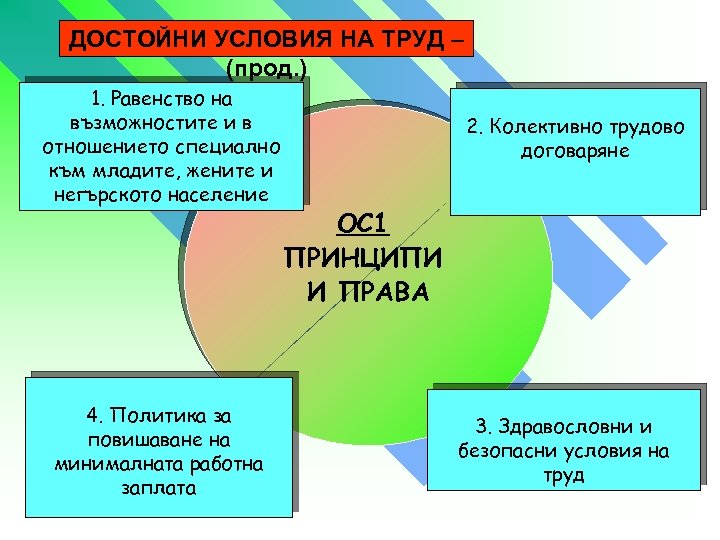 ДОСТОЙНИ УСЛОВИЯ НА ТРУД – (прод.)

1. Равенство на възможностите и в отношението специално към младите, жените и негърското население

2. Колективно трудово договаряне

ОС1
ПРИНЦИПИ И ПРАВА

4. Политика за повишаване на минималната работна заплата

3. Здравословни и безопасни условия на труд